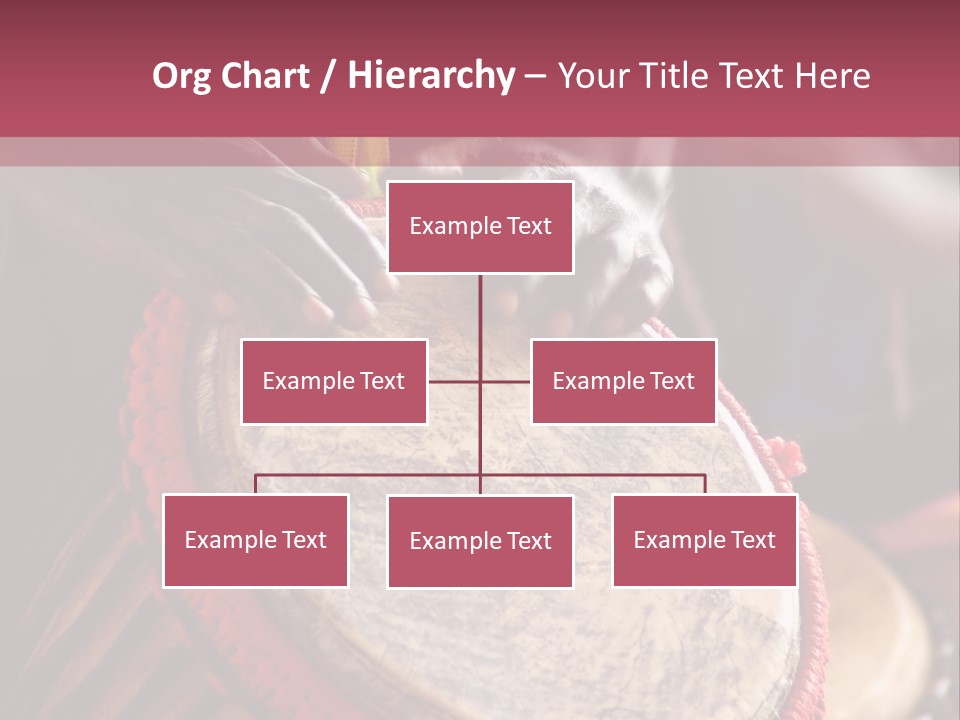 Org Chart / Hierarchy – Your Title Text Here

Example Text

Example Text

Example Text

Example Text

Example Text

Example Text